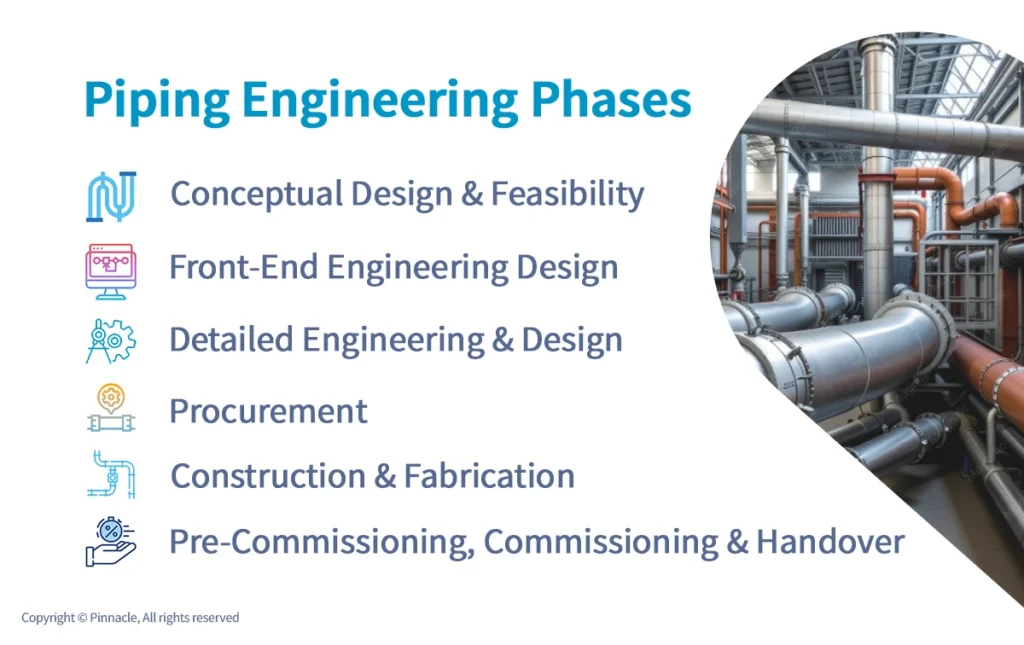 Piping Engineering Phases

Conceptual Design & Feasibility

Front-End Engineering Design

Detailed Engineering & Design

Procurement

Construction & Fabrication

Pre-Commissioning, Commissioning & Handover

Copyright © Pinnacle, All rights reserved